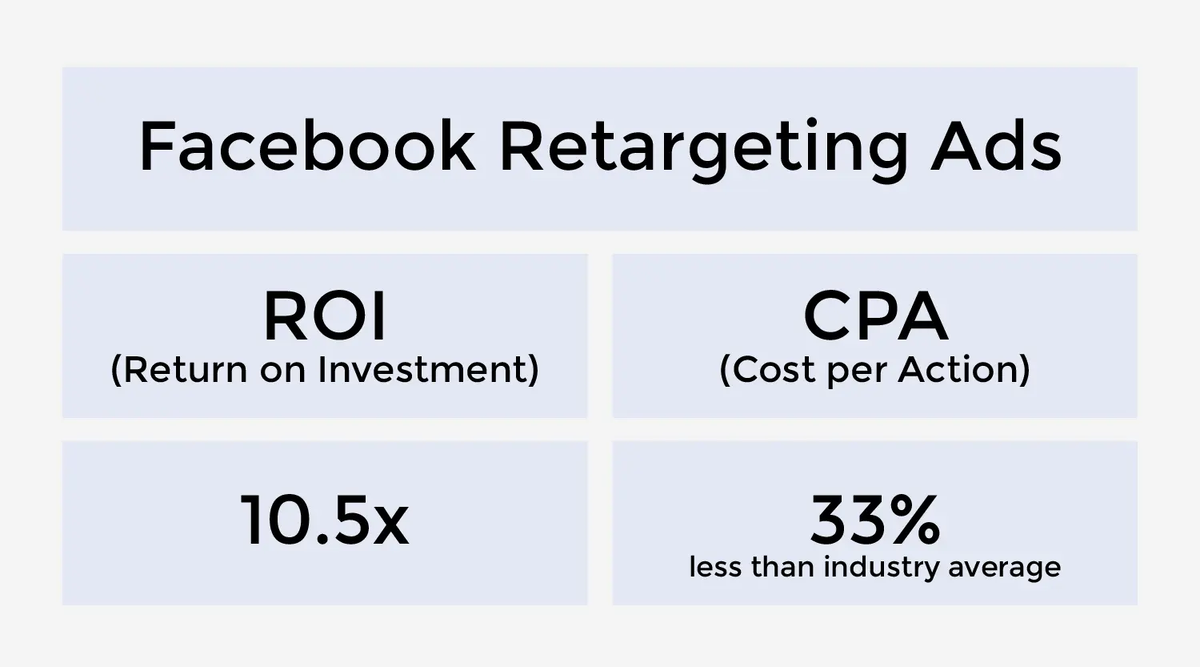 Facebook Retargeting Ads

| ROI (Return on Investment) | CPA (Cost per Action) |
|---|---|
| 10.5x | 33% less than industry average |